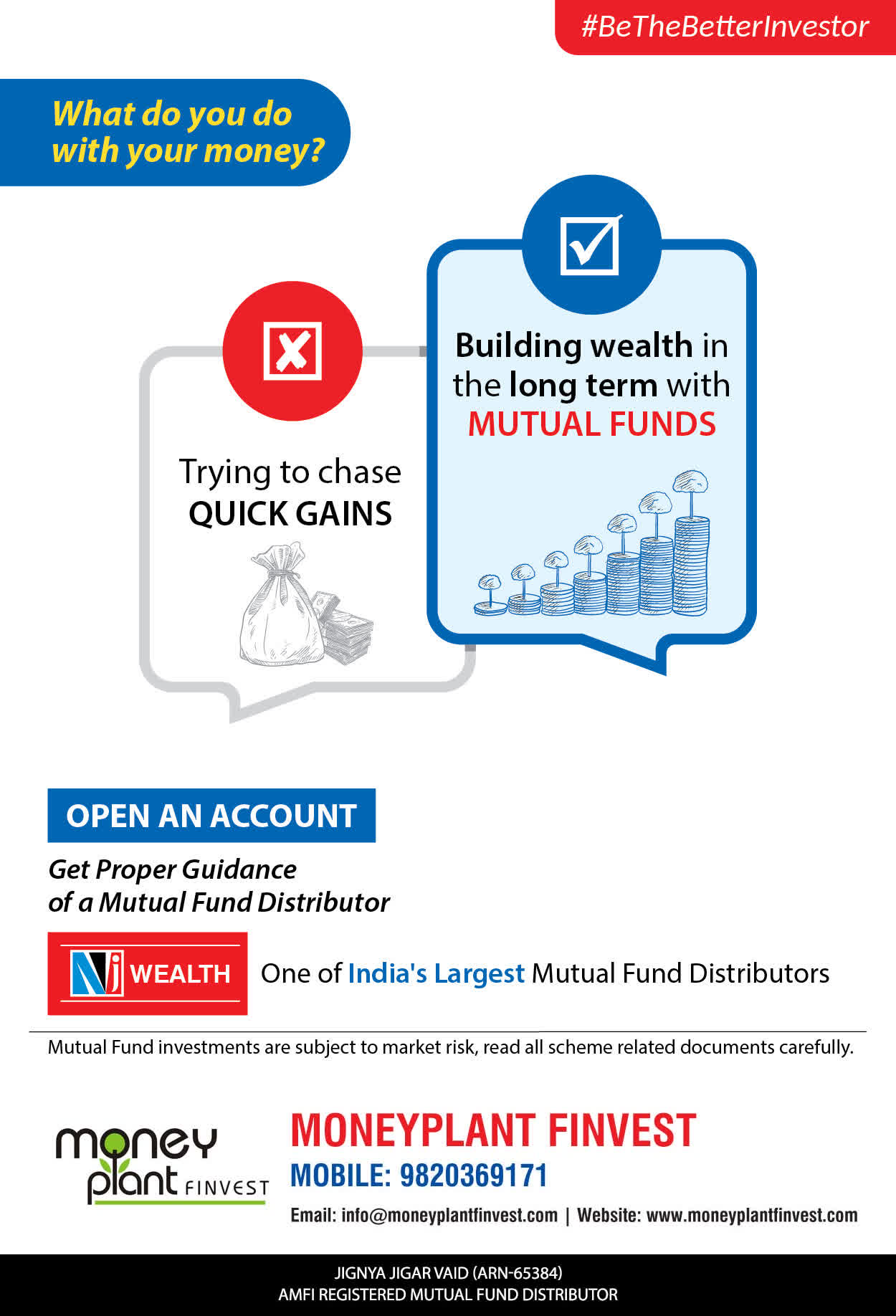 #BeTheBetterInvestor

What do you do with your money?

Trying to chase QUICK GAINS

Building wealth in the long term with MUTUAL FUNDS

OPEN AN ACCOUNT

Get Proper Guidance of a Mutual Fund Distributor

NJ WEALTH

One of India's Largest Mutual Fund Distributors

Mutual Fund investments are subject to market risk, read all scheme related documents carefully.

money plant FINVEST

MONEYPLANT FINVEST

MOBILE: 9820369171

Email: info@moneyplantfinvest.com | Website: www.moneyplantfinvest.com

JIGNYA JIGAR VAID (ARN-65384)
AMFI REGISTERED MUTUAL FUND DISTRIBUTOR